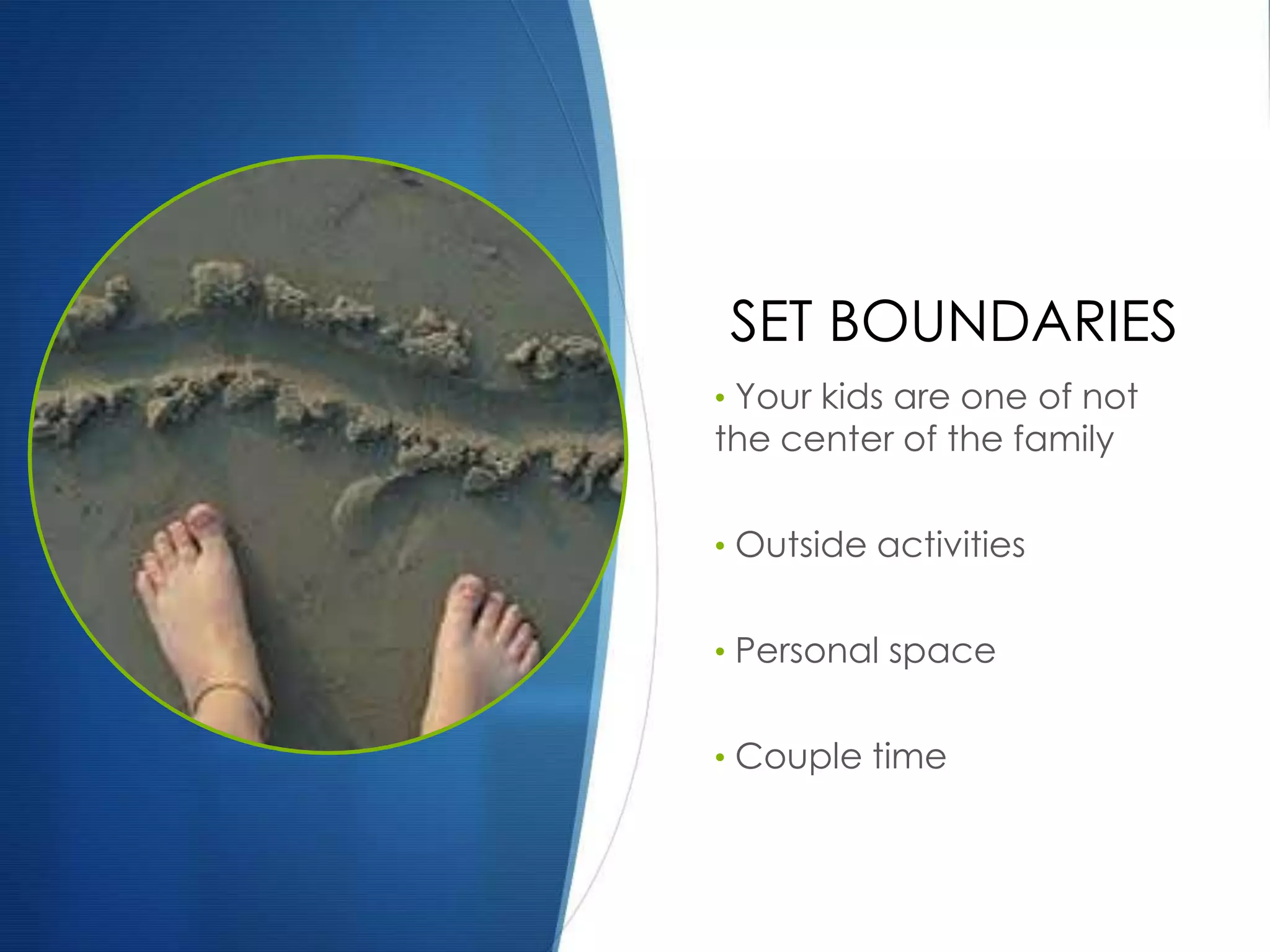 SET BOUNDARIES

• Your kids are one of not the center of the family

• Outside activities

• Personal space

• Couple time